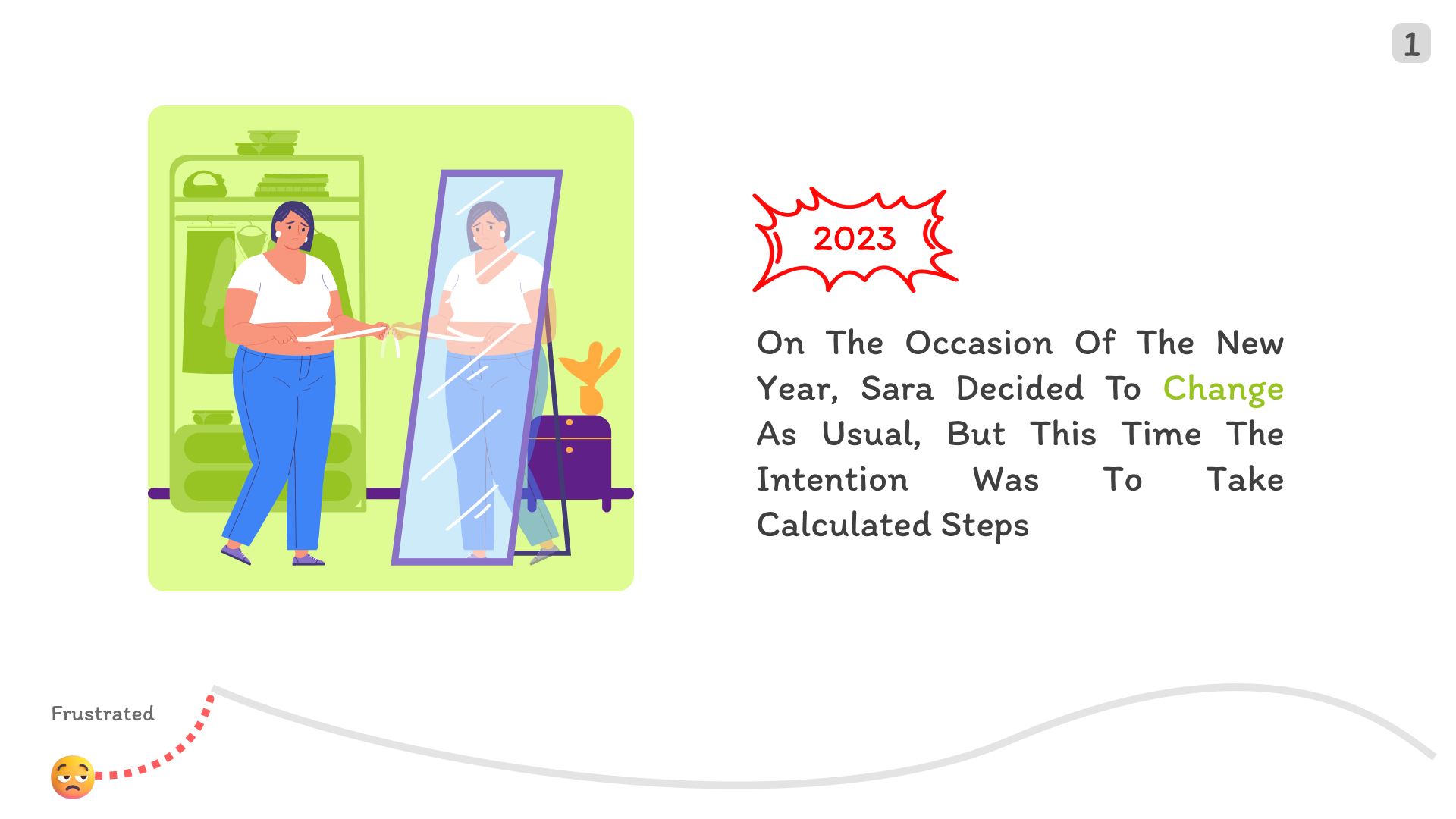 1

2023

On The Occasion Of The New Year, Sara Decided To Change As Usual, But This Time The Intention Was To Take Calculated Steps

Frustrated